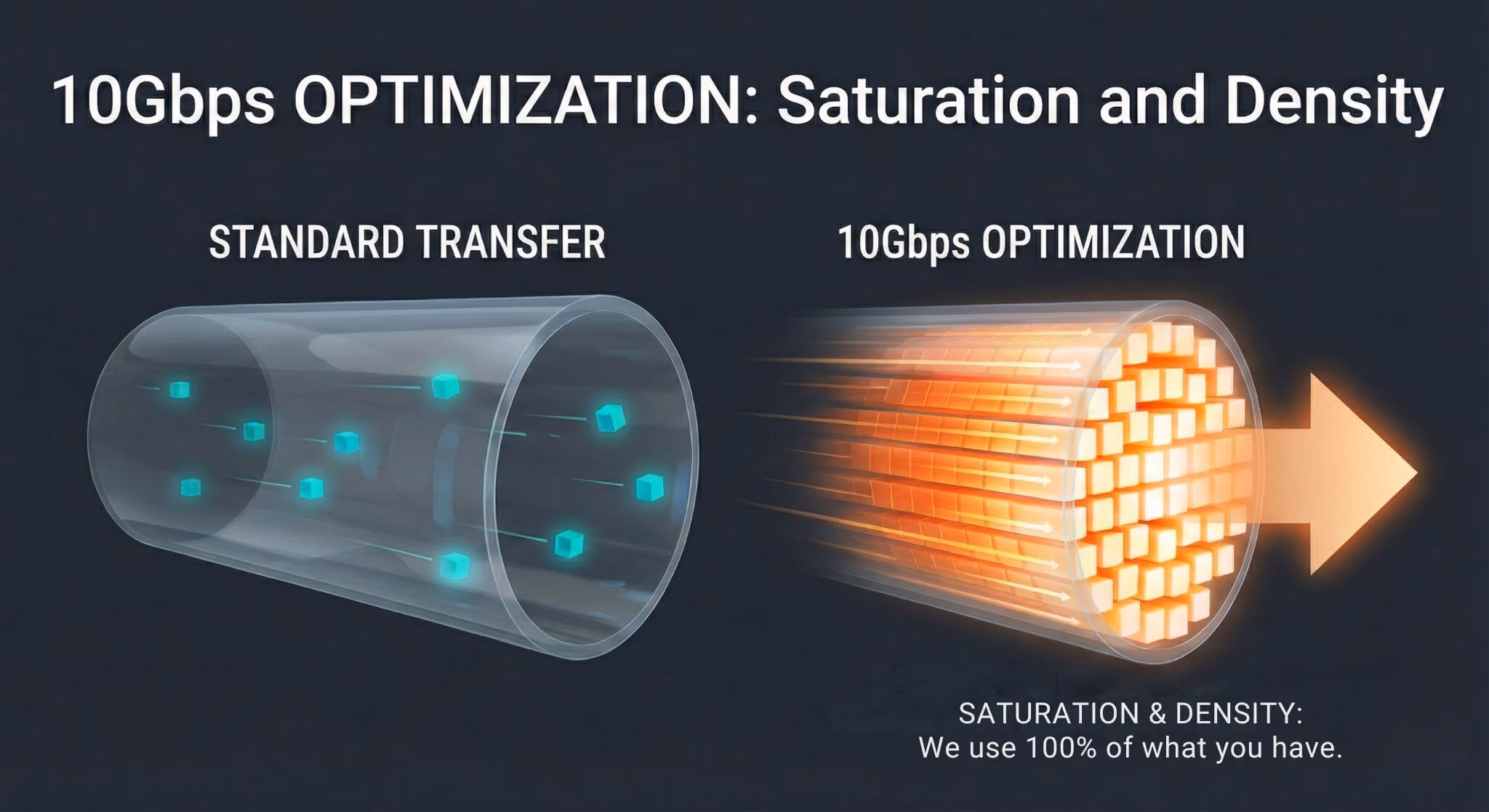 10Gbps OPTIMIZATION: Saturation and Density

STANDARD TRANSFER

10Gbps OPTIMIZATION

SATURATION & DENSITY:
We use 100% of what you have.